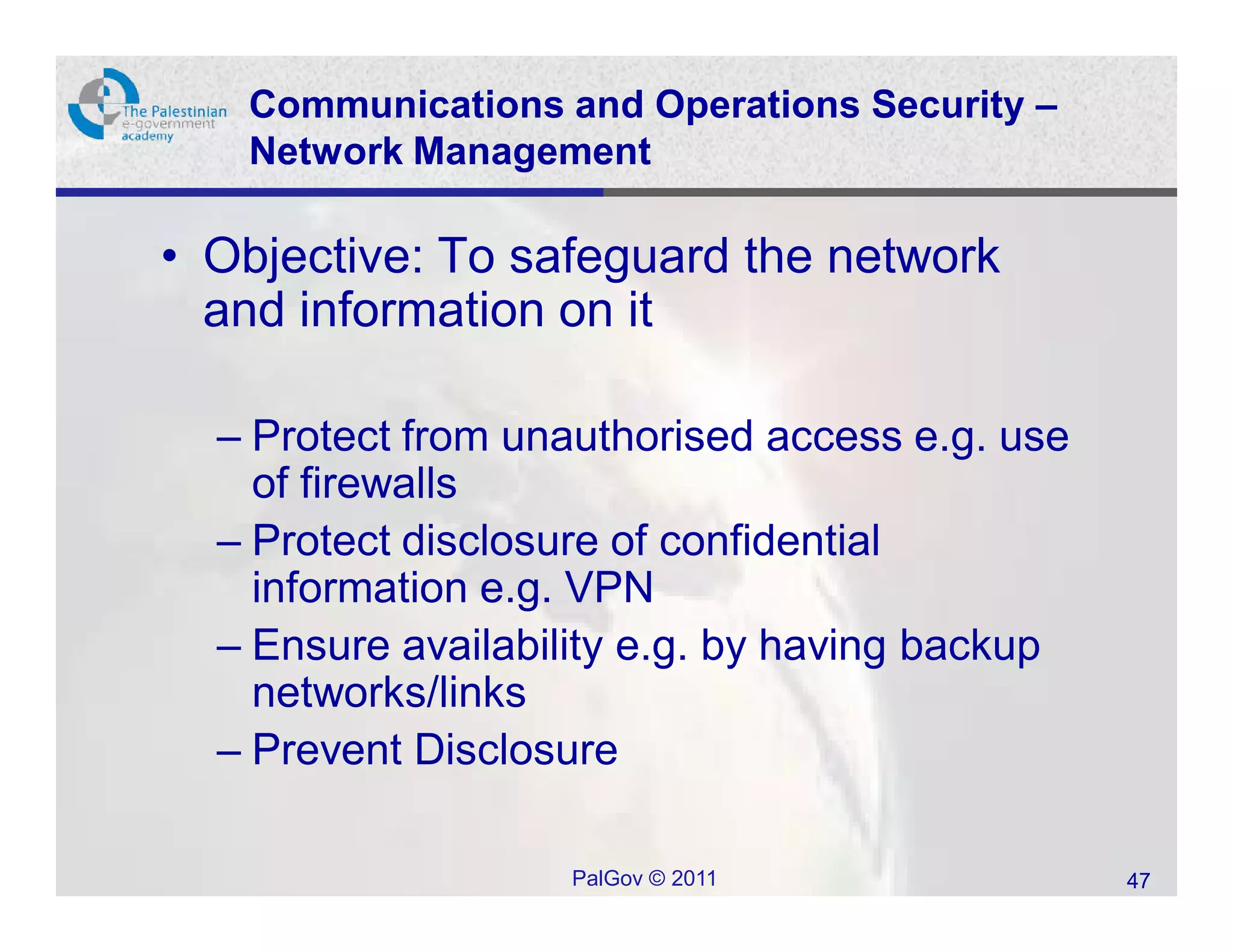 The Palestinian e-government academy

Communications and Operations Security – Network Management

• Objective: To safeguard the network and information on it

– Protect from unauthorised access e.g. use of firewalls
– Protect disclosure of confidential information e.g. VPN
– Ensure availability e.g. by having backup networks/links
– Prevent Disclosure

PalGov © 2011

47